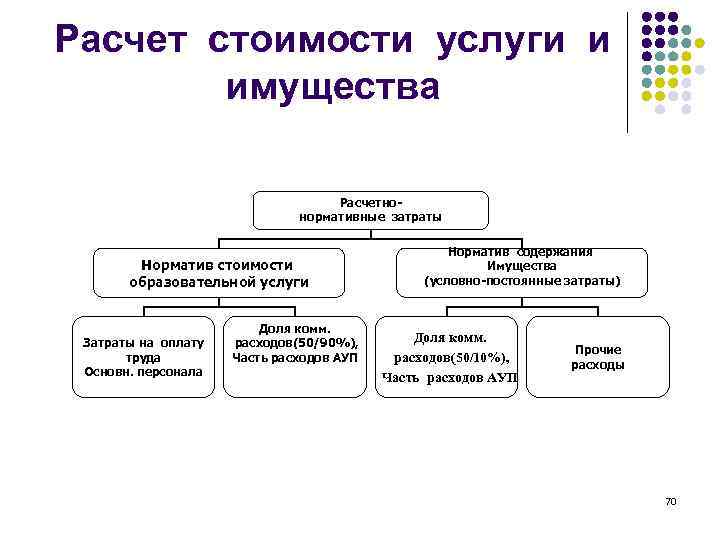 Расчет стоимости услуги и имущества

Расчетно-нормативные затраты

Норматив стоимости образовательной услуги

Норматив содержания Имущества (условно-постоянные затраты)

Затраты на оплату труда Основн. персонала

Доля комм. расходов(50/90%), Часть расходов АУП

Доля комм. расходов(50/10%), Часть расходов АУП

Прочие расходы

70